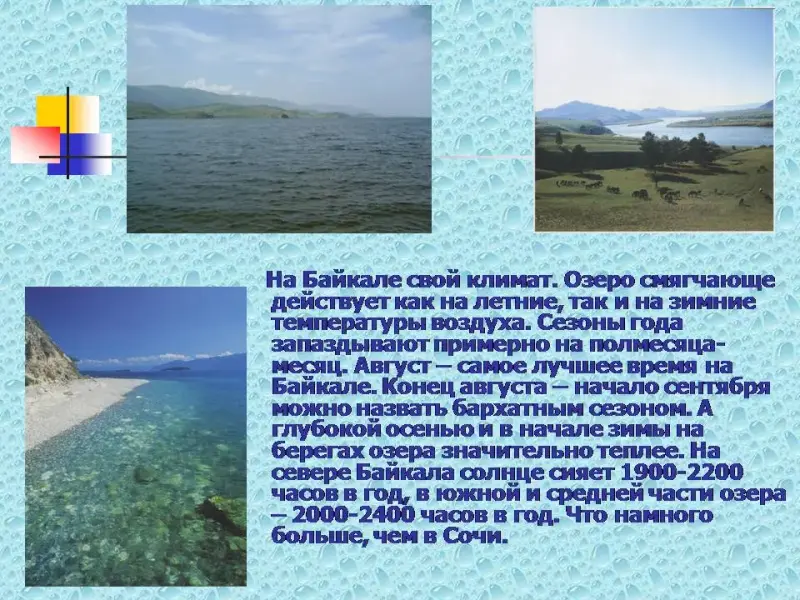 На Байкале свой климат. Озеро смягчающе действует как на летние, так и на зимние температуры воздуха. Сезоны года запаздывают примерно на полмесяца-месяц. Август – самое лучшее время на Байкале. Конец августа – начало сентября можно назвать бархатным сезоном. А глубокой осенью и в начале зимы на берегах озера значительно теплее. На севере Байкала солнце сияет 1900-2200 часов в год, в южной и средней части озера – 2000-2400 часов в год. Что намного больше, чем в Сочи.